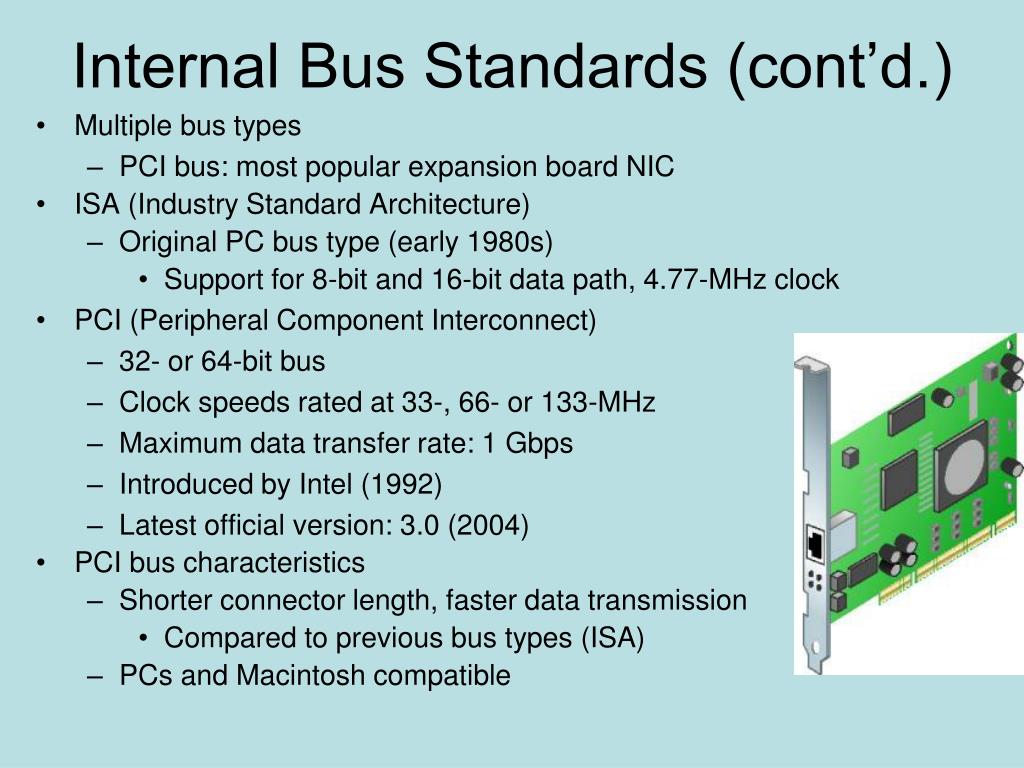 Internal Bus Standards (cont’d.)

• Multiple bus types
– PCI bus: most popular expansion board NIC
• ISA (Industry Standard Architecture)
– Original PC bus type (early 1980s)
• Support for 8-bit and 16-bit data path, 4.77-MHz clock
• PCI (Peripheral Component Interconnect)
– 32- or 64-bit bus
– Clock speeds rated at 33-, 66- or 133-MHz
– Maximum data transfer rate: 1 Gbps
– Introduced by Intel (1992)
– Latest official version: 3.0 (2004)
• PCI bus characteristics
– Shorter connector length, faster data transmission
• Compared to previous bus types (ISA)
– PCs and Macintosh compatible